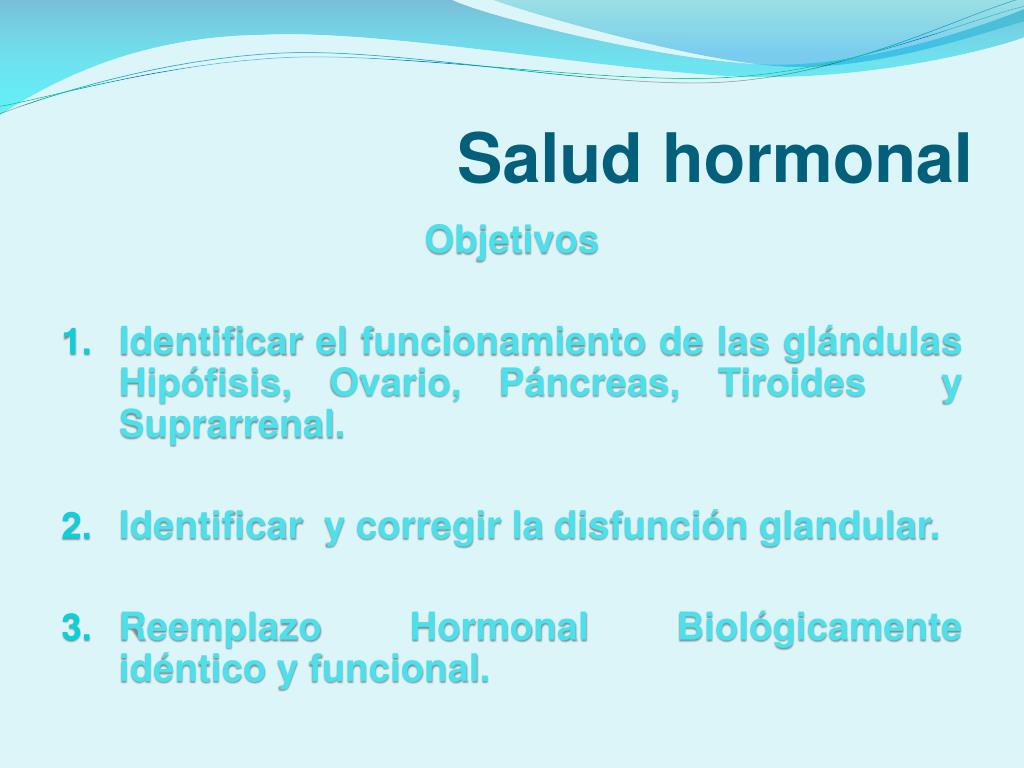 Salud hormonal

Objetivos

1. Identificar el funcionamiento de las glándulas Hipófisis, Ovario, Páncreas, Tiroides y Suprarrenal.

2. Identificar y corregir la disfunción glandular.

3. Reemplazo Hormonal Biológicamente idéntico y funcional.